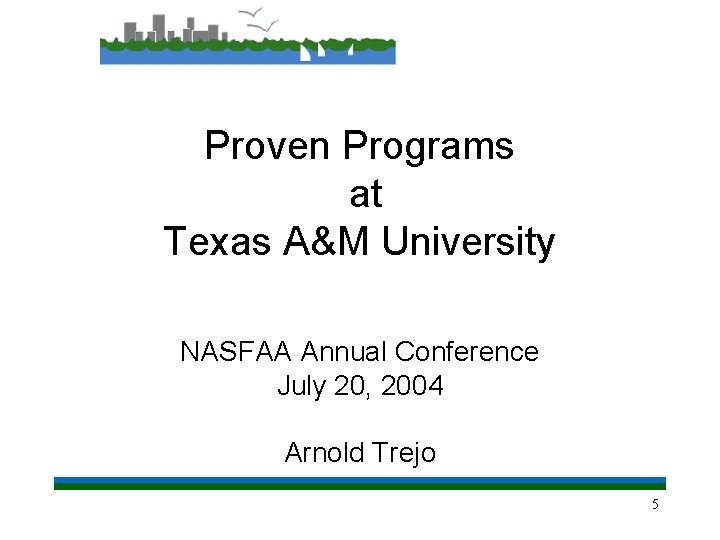 Proven Programs
at
Texas A&M University

NASFAA Annual Conference
July 20, 2004

Arnold Trejo

5